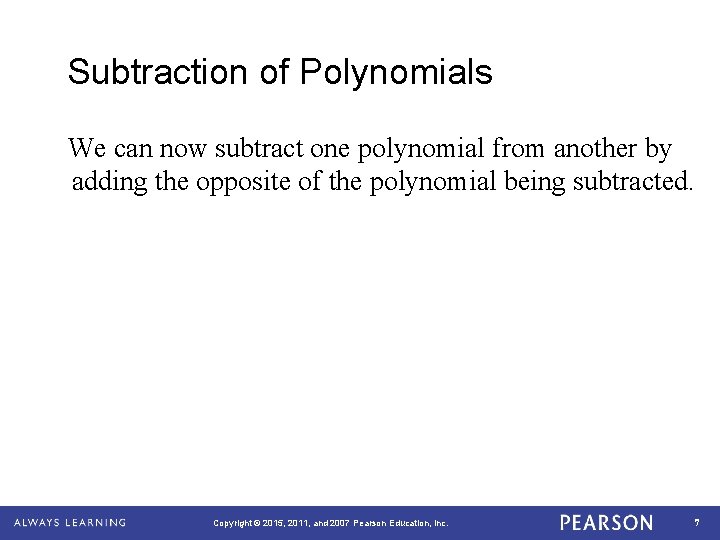 Subtraction of Polynomials

We can now subtract one polynomial from another by adding the opposite of the polynomial being subtracted.

ALWAYS LEARNING Copyright © 2015, 2011, and 2007 Pearson Education, Inc. PEARSON 7